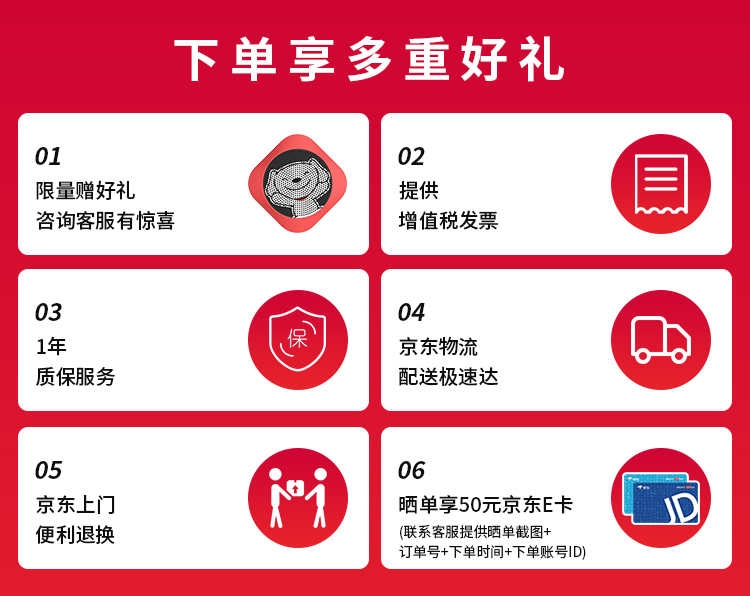 下单享多重好礼

01
限量赠好礼
咨询客服有惊喜

02
提供
增值税发票

03
1年
质保服务

保

04
京东物流
配送极速达

05
京东上门
便利退换

06
晒单享50元京东E卡
(联系客服提供晒单截图+订单号+下单时间+下单账号ID)

JD